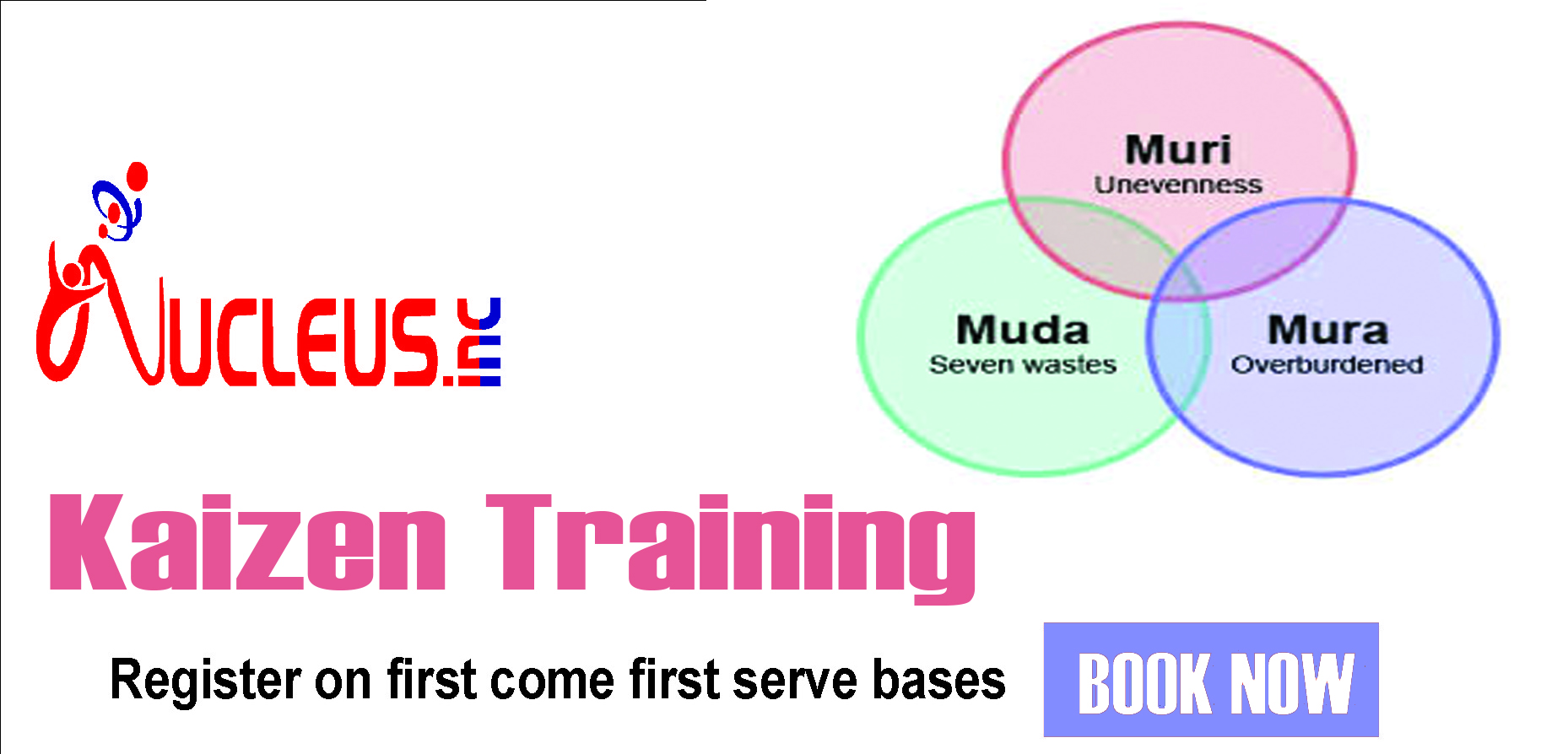 NUCLEUS.inc

Muri
Unevenness

Muda
Seven wastes

Mura
Overburdened

Kaizen Training

Register on first come first serve bases

BOOK NOW